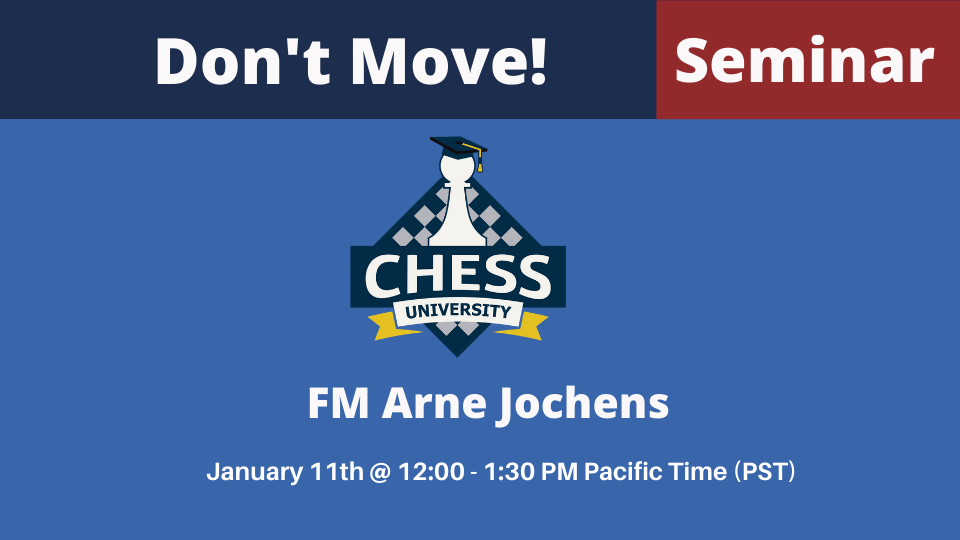 Don't Move!

Seminar

CHESS
UNIVERSITY

FM Arne Jochens

January 11th @ 12:00 - 1:30 PM Pacific Time (PST)